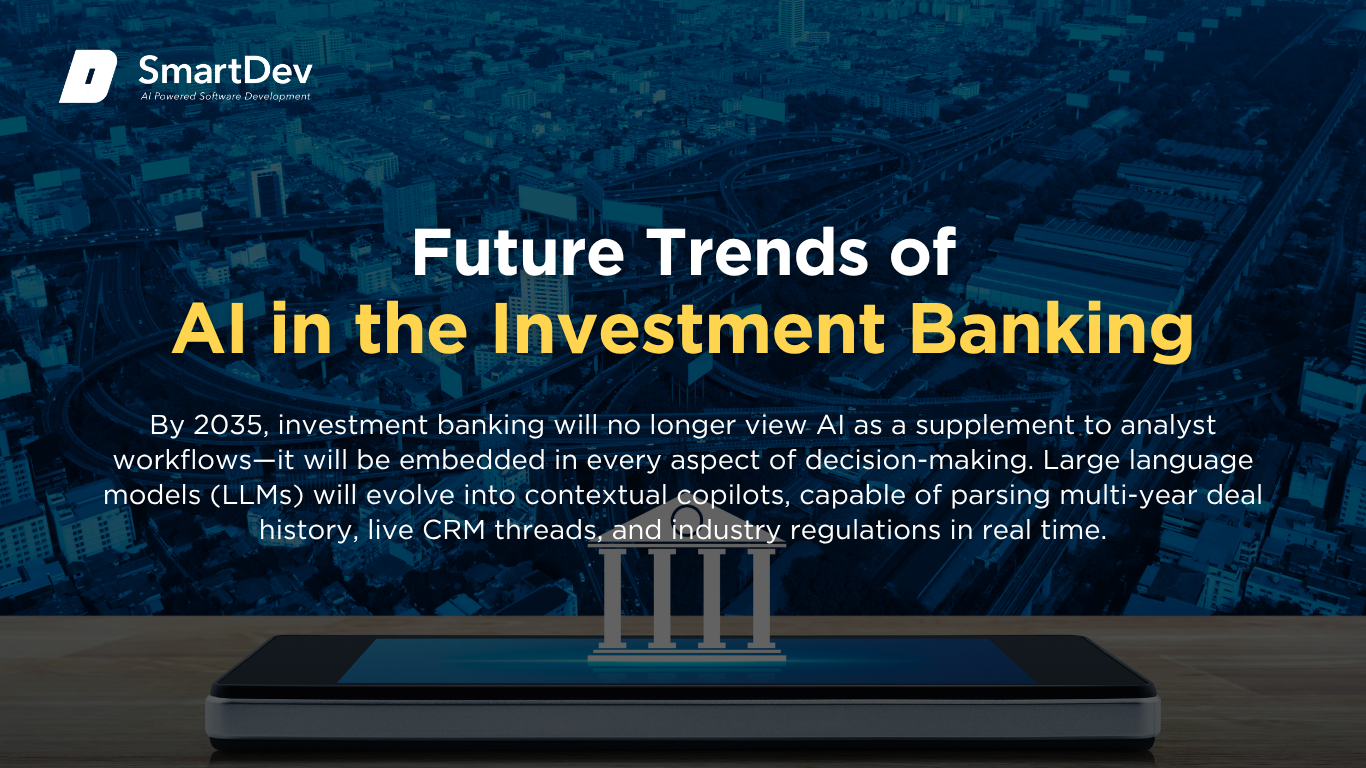 SmartDev
AI Powered Software Development

Future Trends of
AI in the Investment Banking

By 2035, investment banking will no longer view AI as a supplement to analyst workflows—it will be embedded in every aspect of decision-making. Large language models (LLMs) will evolve into contextual copilots, capable of parsing multi-year deal history, live CRM threads, and industry regulations in real time.